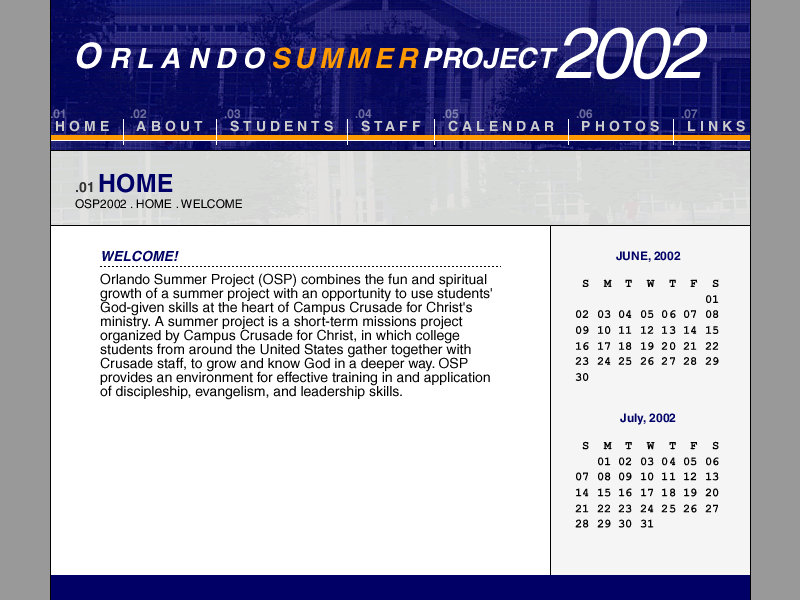 ORLANDO SUMMER PROJECT 2002

.01 HOME | .02 ABOUT | .03 STUDENTS | .04 STAFF | .05 CALENDAR | .06 PHOTOS | .07 LINKS

.01 HOME
OSP2002 . HOME . WELCOME

WELCOME!

Orlando Summer Project (OSP) combines the fun and spiritual growth of a summer project with an opportunity to use students' God-given skills at the heart of Campus Crusade for Christ's ministry. A summer project is a short-term missions project organized by Campus Crusade for Christ, in which college students from around the United States gather together with Crusade staff, to grow and know God in a deeper way. OSP provides an environment for effective training in and application of discipleship, evangelism, and leadership skills.

JUNE, 2002

| S | M | T | W | T | F | S |
|---|---|---|---|---|---|---|
| | | | | | | 01 |
| 02 | 03 | 04 | 05 | 06 | 07 | 08 |
| 09 | 10 | 11 | 12 | 13 | 14 | 15 |
| 16 | 17 | 18 | 19 | 20 | 21 | 22 |
| 23 | 24 | 25 | 26 | 27 | 28 | 29 |
| 30 | | | | | | |

July, 2002

| S | M | T | W | T | F | S |
|---|---|---|---|---|---|---|
| | 01 | 02 | 03 | 04 | 05 | 06 |
| 07 | 08 | 09 | 10 | 11 | 12 | 13 |
| 14 | 15 | 16 | 17 | 18 | 19 | 20 |
| 21 | 22 | 23 | 24 | 25 | 26 | 27 |
| 28 | 29 | 30 | 31 | | | |